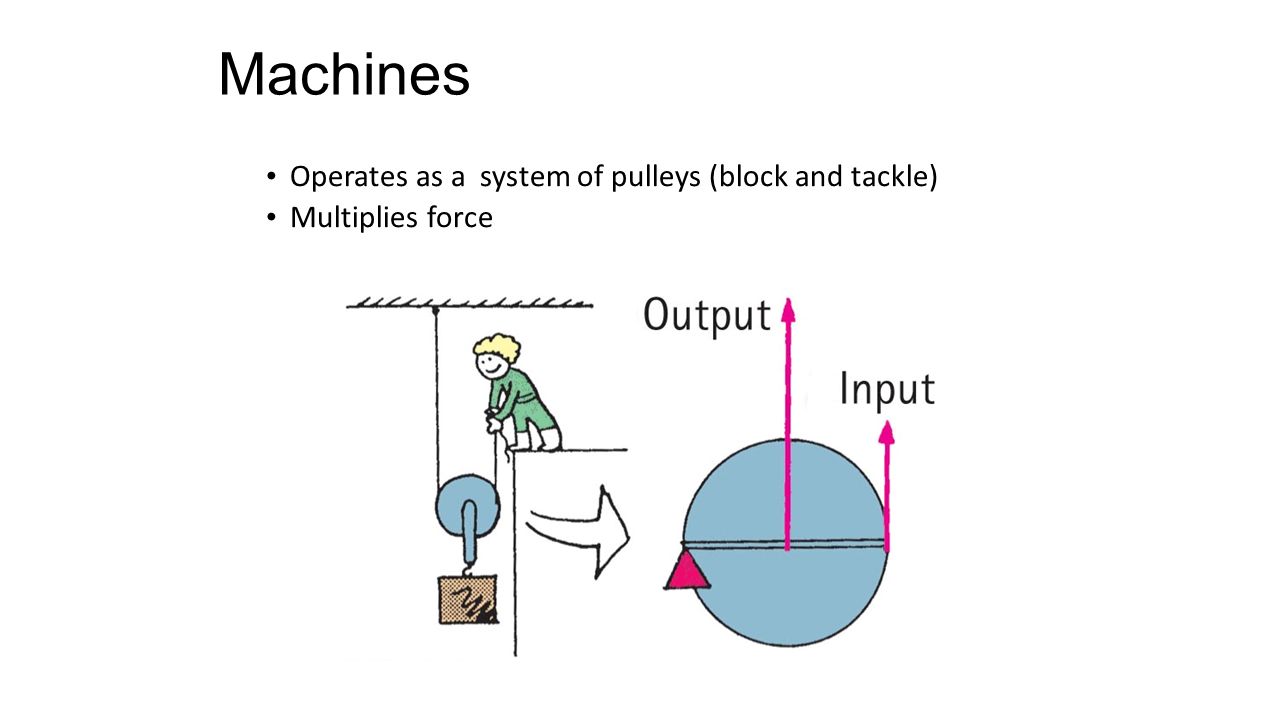 Machines

• Operates as a  system of pulleys (block and tackle)
• Multiplies force

Output

Input